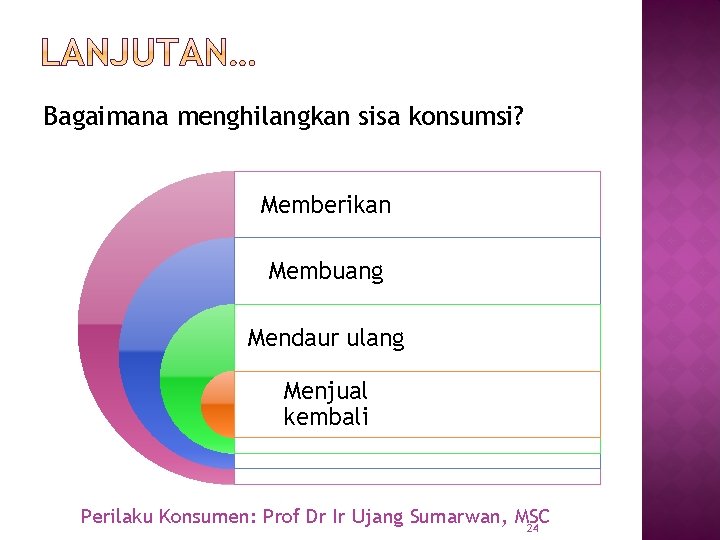 LANJUTAN…

Bagaimana menghilangkan sisa konsumsi?

Memberikan

Membuang

Mendaur ulang

Menjual kembali

Perilaku Konsumen: Prof Dr Ir Ujang Sumarwan, MSC

24